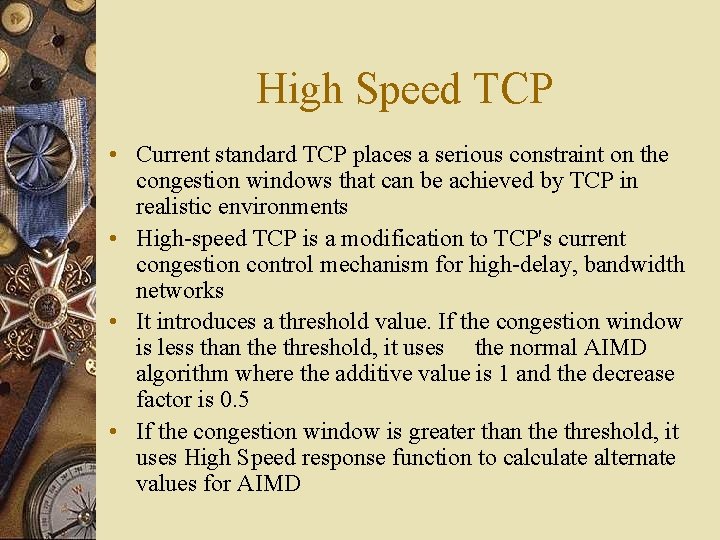 High Speed TCP

• Current standard TCP places a serious constraint on the congestion windows that can be achieved by TCP in realistic environments

• High-speed TCP is a modification to TCP's current congestion control mechanism for high-delay, bandwidth networks

• It introduces a threshold value. If the congestion window is less than the threshold, it uses the normal AIMD algorithm where the additive value is 1 and the decrease factor is 0.5

• If the congestion window is greater than the threshold, it uses High Speed response function to calculate alternate values for AIMD